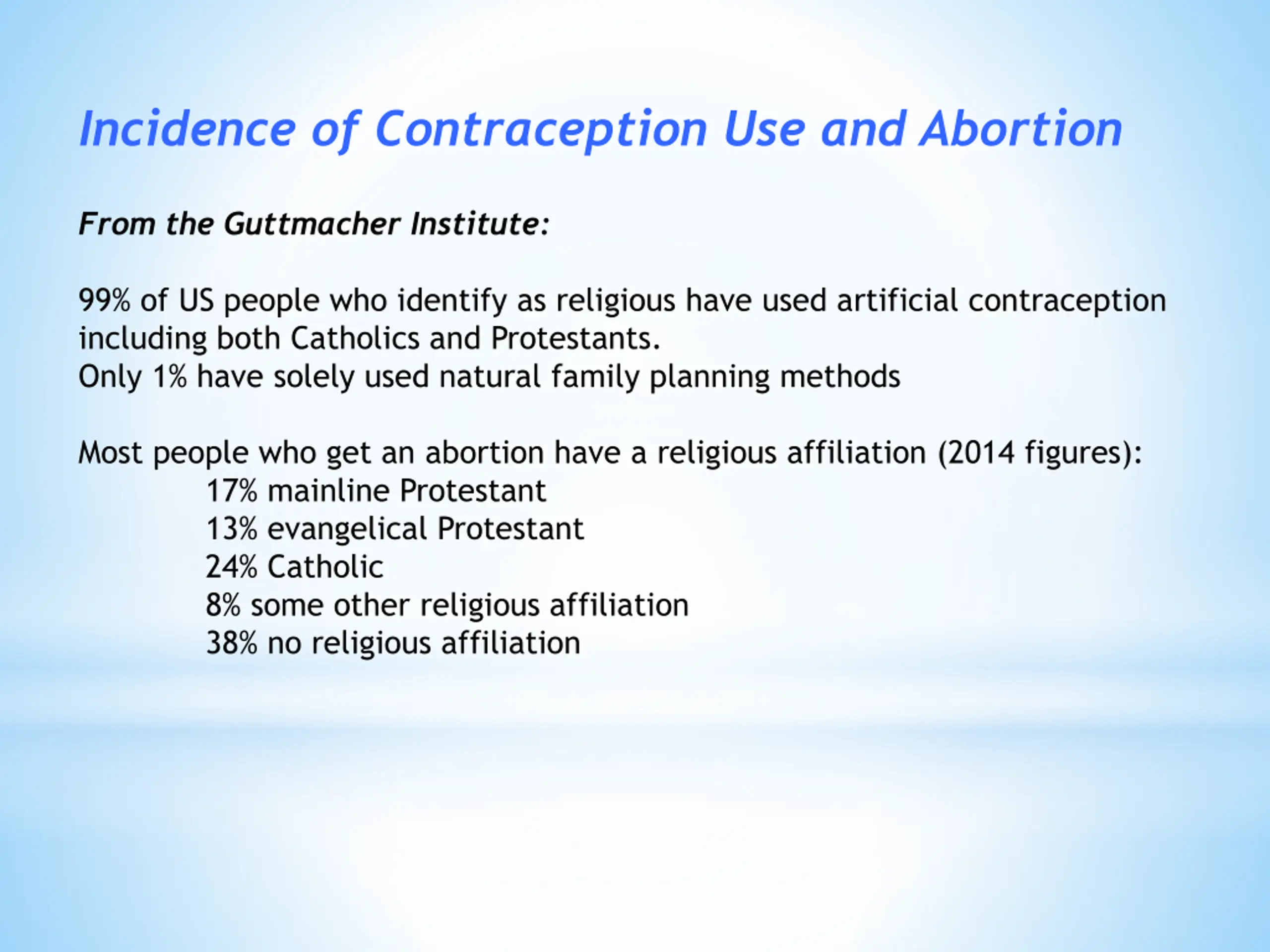 Incidence of Contraception Use and Abortion

From the Guttmacher Institute:

99% of US people who identify as religious have used artificial contraception including both Catholics and Protestants.
Only 1% have solely used natural family planning methods

Most people who get an abortion have a religious affiliation (2014 figures):
17% mainline Protestant
13% evangelical Protestant
24% Catholic
8% some other religious affiliation
38% no religious affiliation